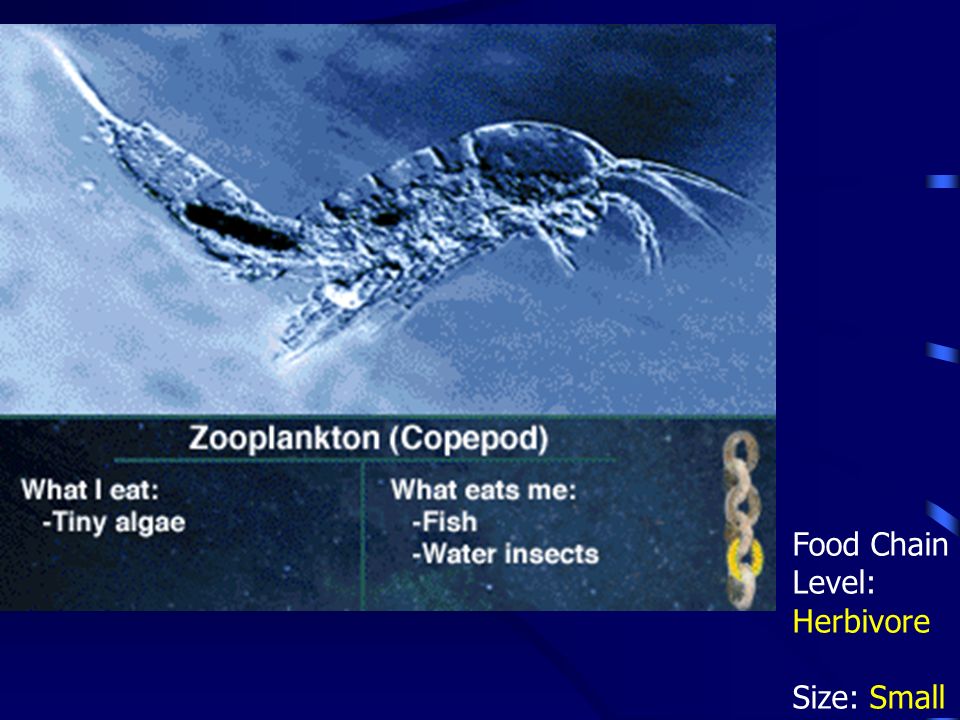 Zooplankton (Copepod)

What I eat:
-Tiny algae

What eats me:
-Fish
-Water insects

Food Chain Level: Herbivore

Size: Small